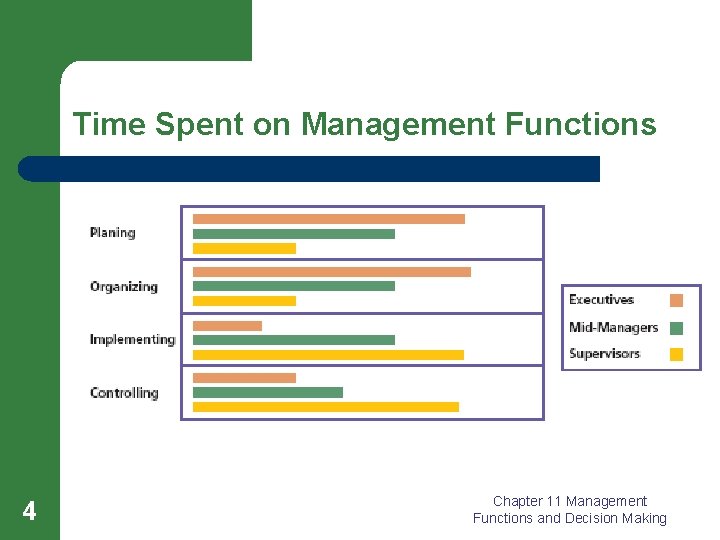 Time Spent on Management Functions

Planing

Organizing

Implementing

Controlling

Executives

Mid-Managers

Supervisors

4

Chapter 11 Management Functions and Decision Making